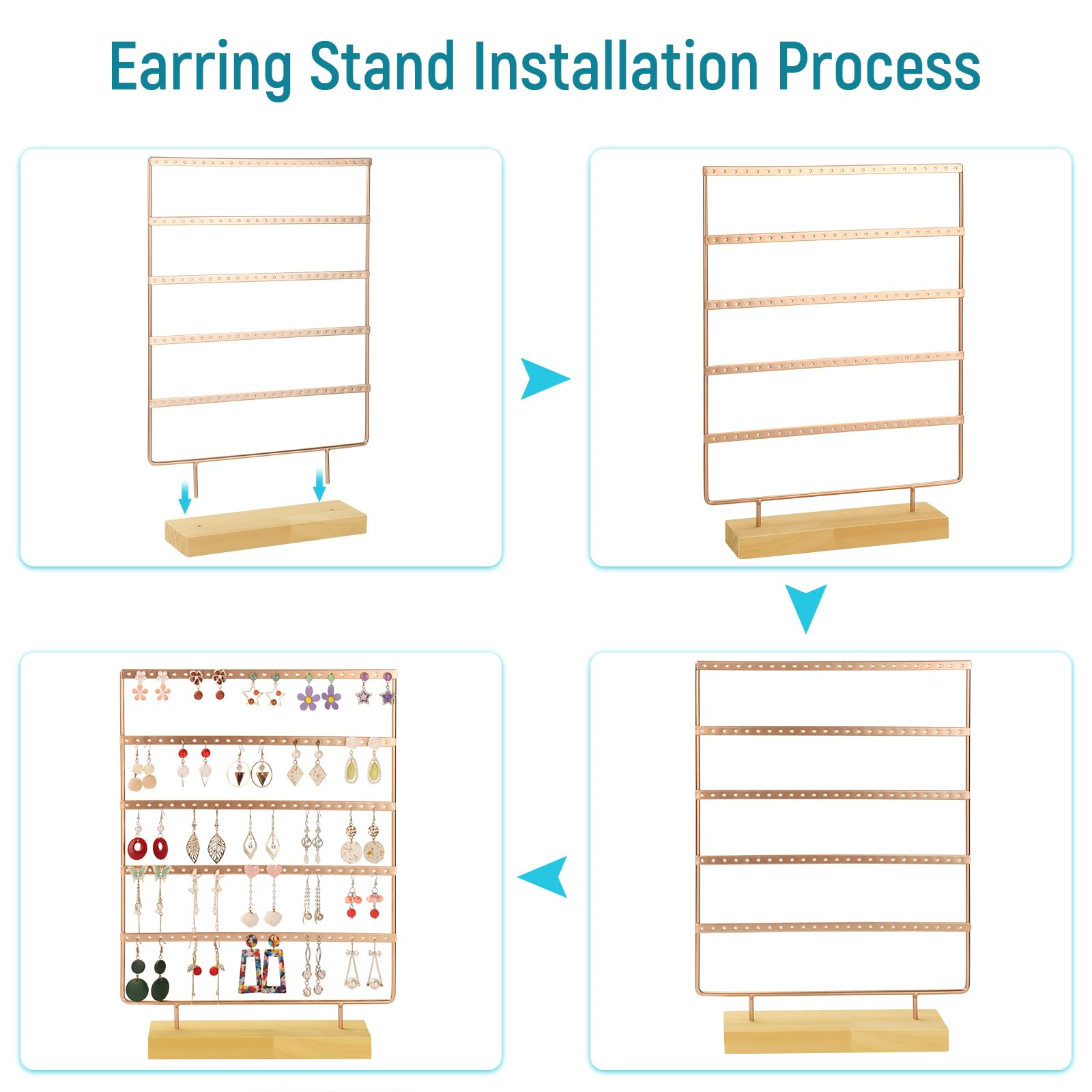 Earring Stand Installation Process